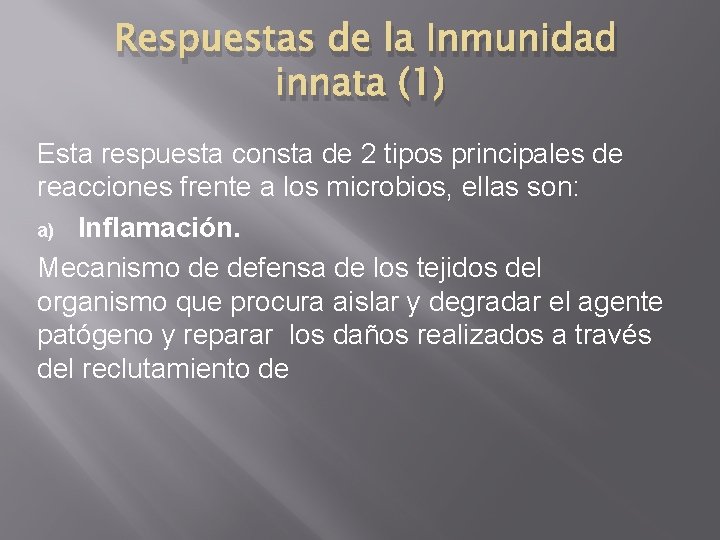 Respuestas de la Inmunidad innata (1)

Esta respuesta consta de 2 tipos principales de reacciones frente a los microbios, ellas son:

a) Inflamación.

Mecanismo de defensa de los tejidos del organismo que procura aislar y degradar el agente patógeno y reparar los daños realizados a través del reclutamiento de